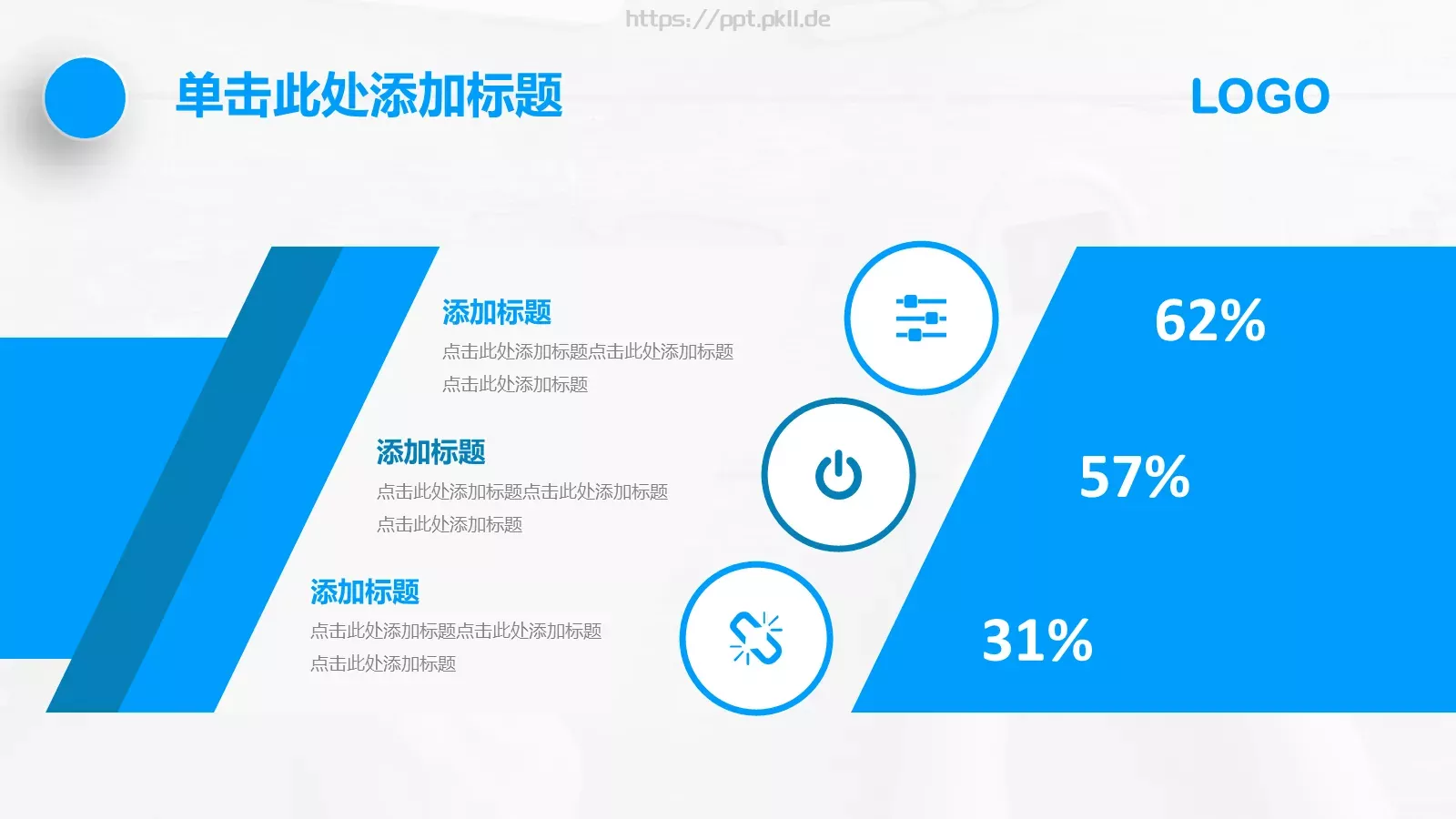 https://ppt.pkll.de

单击此处添加标题

LOGO

添加标题
点击此处添加标题点击此处添加标题
点击此处添加标题

62%

添加标题
点击此处添加标题点击此处添加标题
点击此处添加标题

57%

添加标题
点击此处添加标题点击此处添加标题
点击此处添加标题

31%